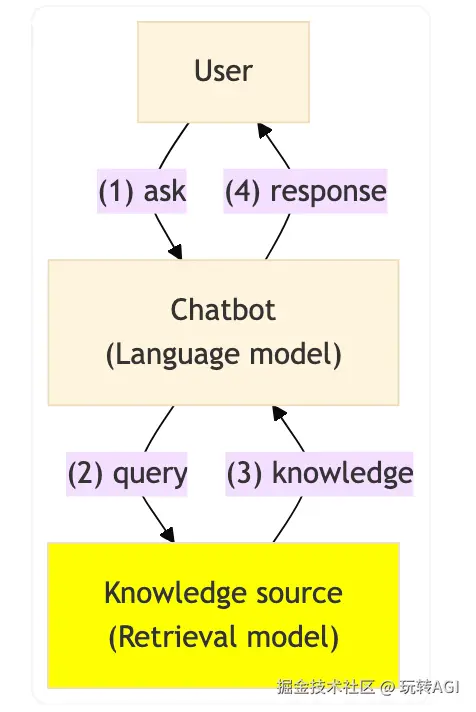 User

(1) ask

(4) response

Chatbot
(Language model)

(2) query

(3) knowledge

Knowledge source
(Retrieval model)

掘金技术社区 @ 玩转AGI